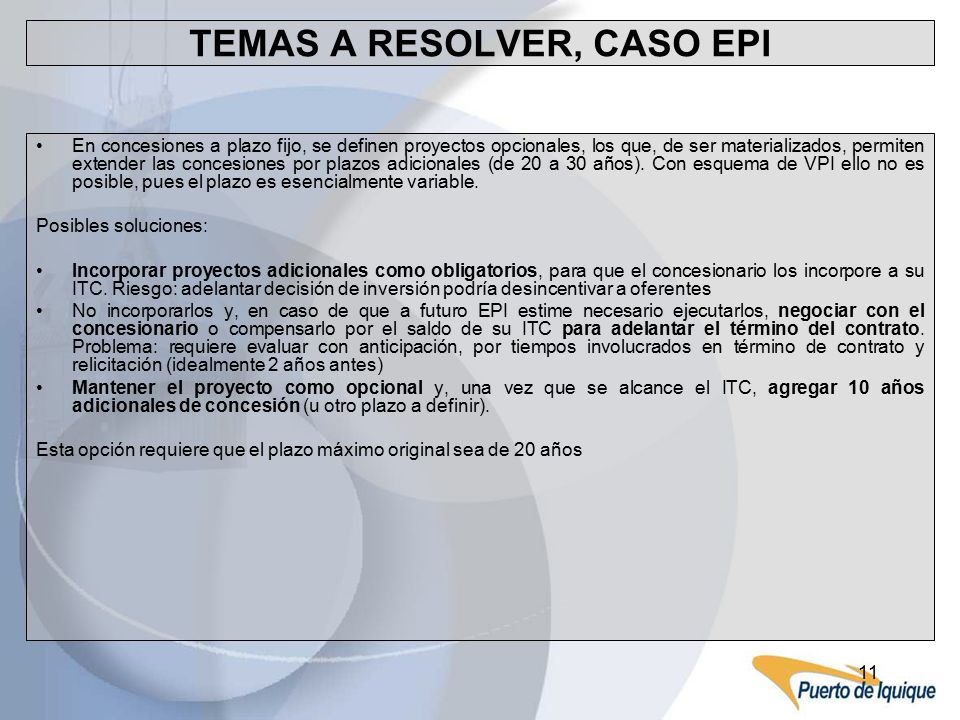 TEMAS A RESOLVER, CASO EPI

• En concesiones a plazo fijo, se definen proyectos opcionales, los que, de ser materializados, permiten extender las concesiones por plazos adicionales (de 20 a 30 años). Con esquema de VPI ello no es posible, pues el plazo es esencialmente variable.

Posibles soluciones:

• Incorporar proyectos adicionales como obligatorios, para que el concesionario los incorpore a su ITC. Riesgo: adelantar decisión de inversión podría desincentivar a oferentes
• No incorporarlos y, en caso de que a futuro EPI estime necesario ejecutarlos, negociar con el concesionario o compensarlo por el saldo de su ITC para adelantar el término del contrato. Problema: requiere evaluar con anticipación, por tiempos involucrados en término de contrato y relicitación (idealmente 2 años antes)
• Mantener el proyecto como opcional y, una vez que se alcance el ITC, agregar 10 años adicionales de concesión (u otro plazo a definir).

Esta opción requiere que el plazo máximo original sea de 20 años

11

Puerto de Iquique